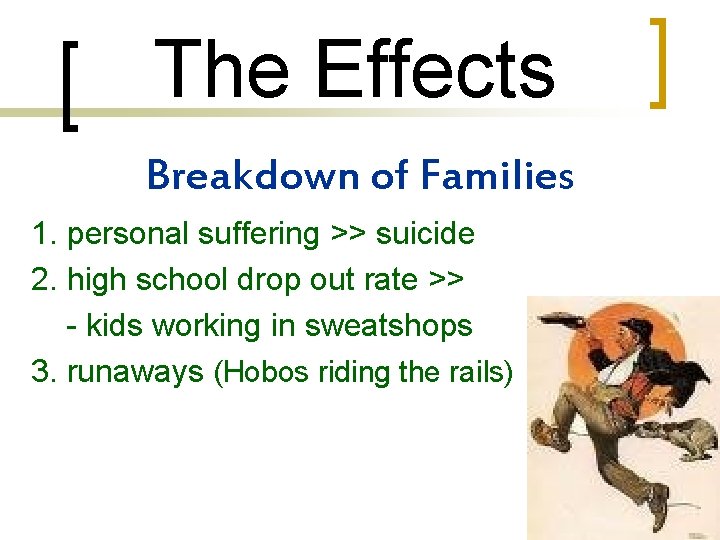 The Effects

Breakdown of Families

1. personal suffering >> suicide
2. high school drop out rate >>
- kids working in sweatshops
3. runaways (Hobos riding the rails)